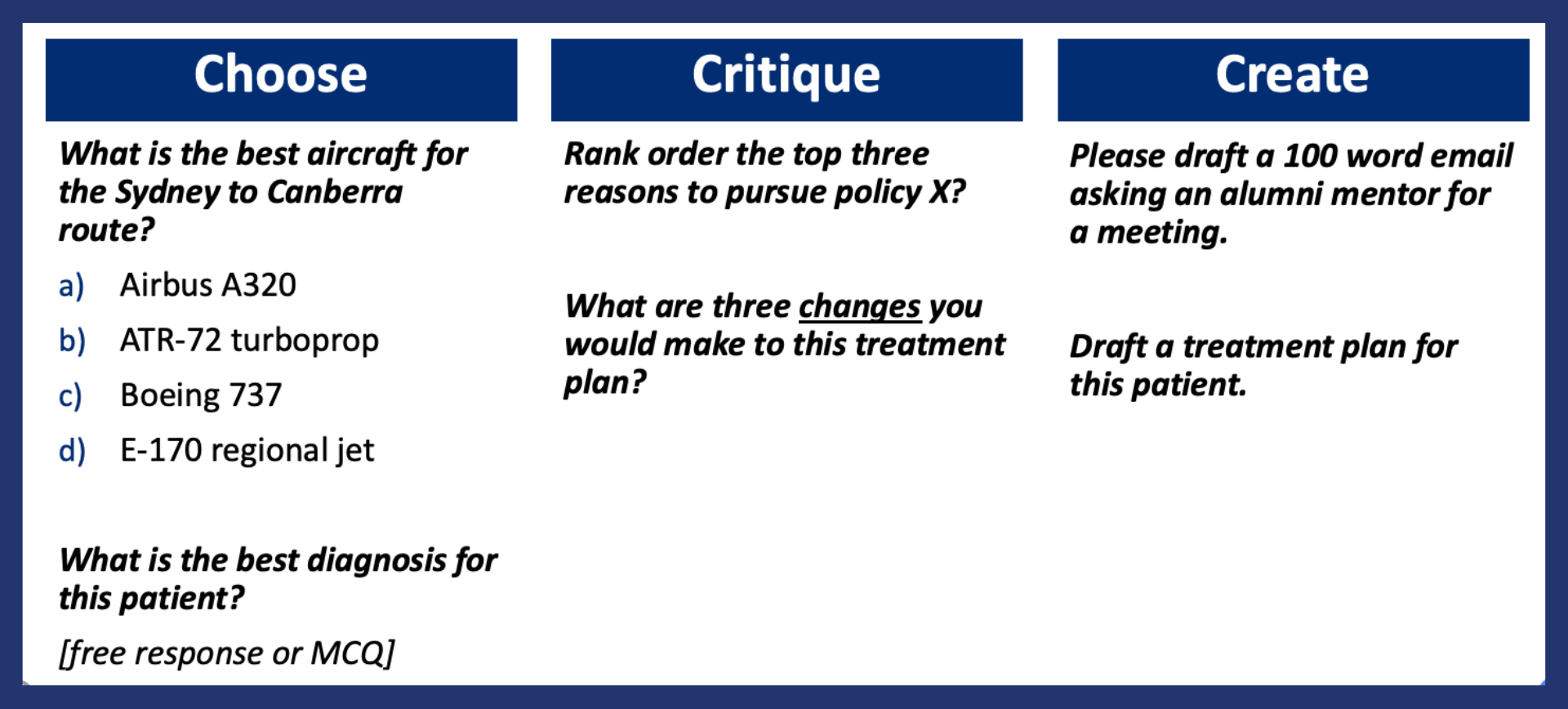 Choose

What is the best aircraft for the Sydney to Canberra route?

a) Airbus A320

b) ATR-72 turboprop

c) Boeing 737

d) E-170 regional jet

What is the best diagnosis for this patient?

[free response or MCQ]

Critique

Rank order the top three reasons to pursue policy X?

What are three changes you would make to this treatment plan?

Create

Please draft a 100 word email asking an alumni mentor for a meeting.

Draft a treatment plan for this patient.